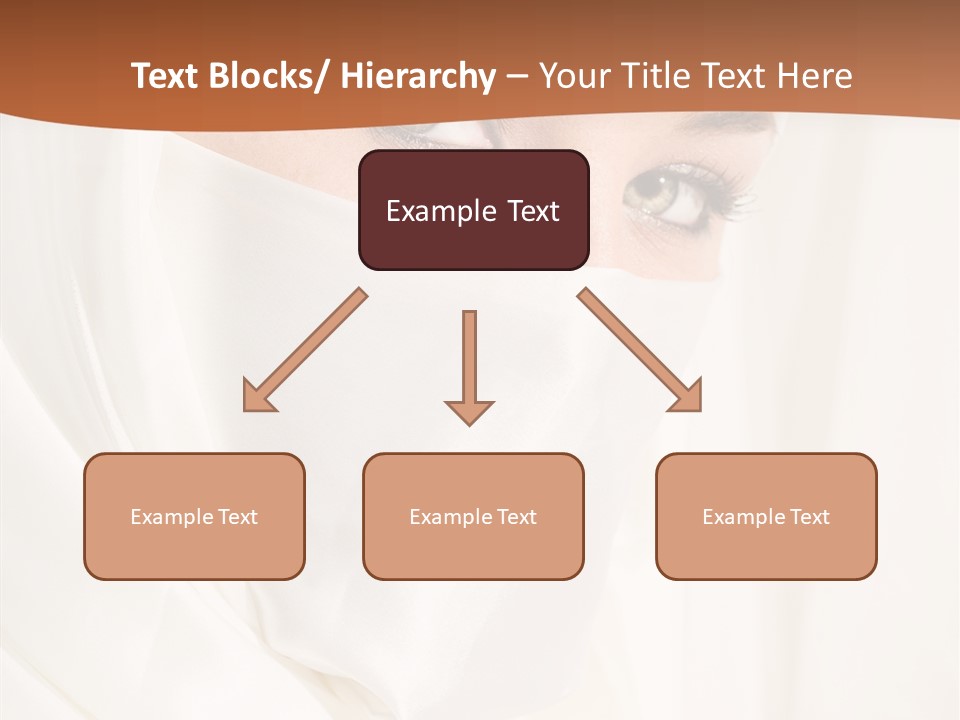 Text Blocks/ Hierarchy – Your Title Text Here

Example Text

Example Text

Example Text

Example Text